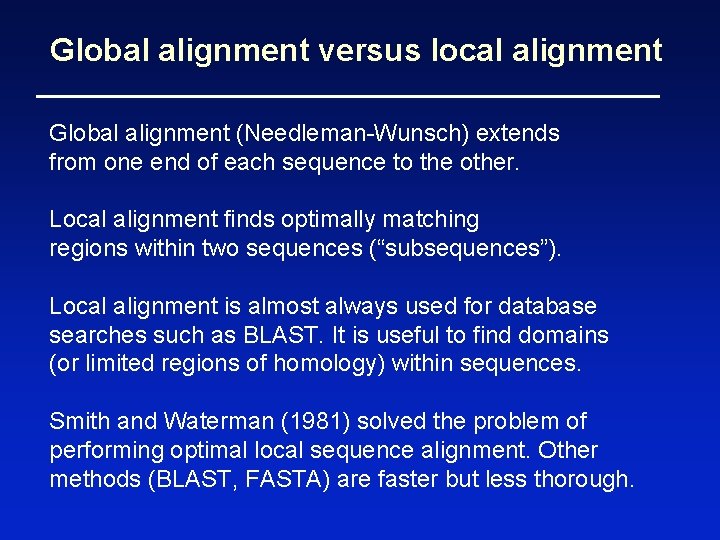 Global alignment versus local alignment

Global alignment (Needleman-Wunsch) extends from one end of each sequence to the other.

Local alignment finds optimally matching regions within two sequences (“subsequences”).

Local alignment is almost always used for database searches such as BLAST. It is useful to find domains (or limited regions of homology) within sequences.

Smith and Waterman (1981) solved the problem of performing optimal local sequence alignment. Other methods (BLAST, FASTA) are faster but less thorough.